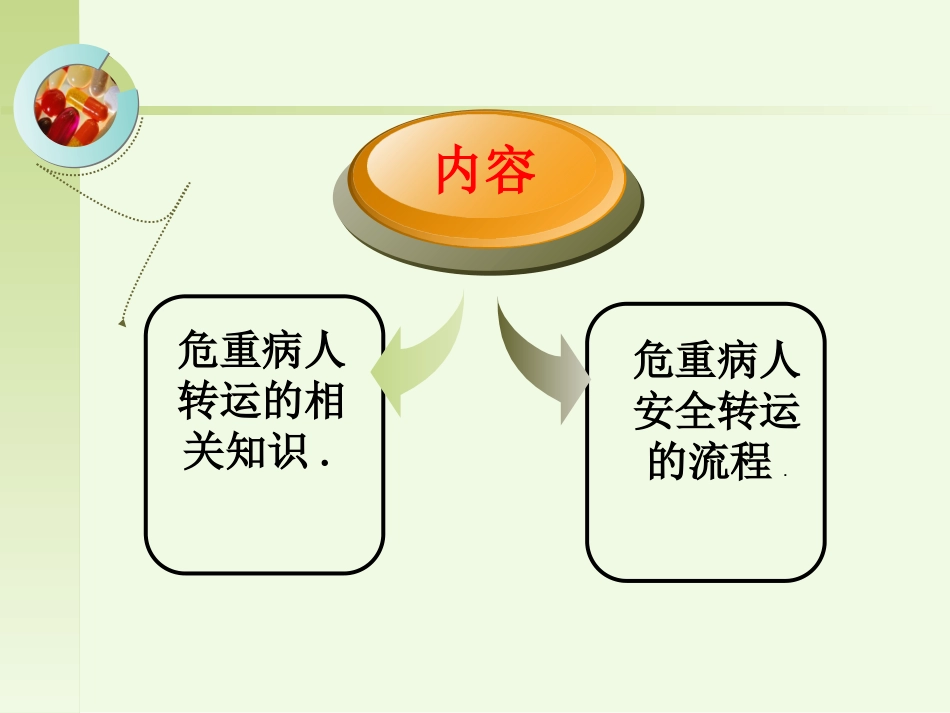 内容

危重病人转运的相关知识．

危重病人安全转运的流程.